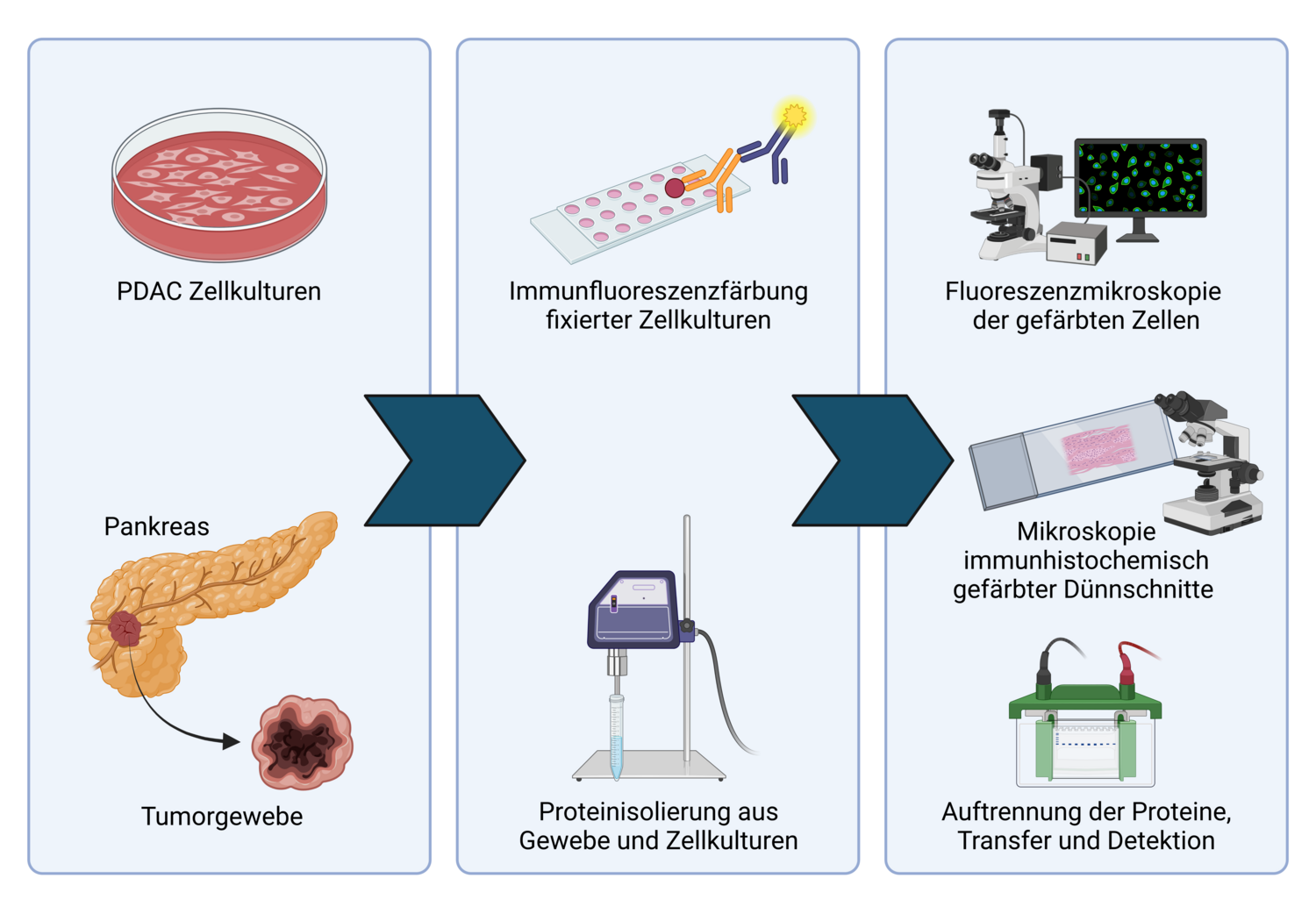 PDAC Zellkulturen

Pankreas

Tumorgewebe

Immunfluoreszenzfärbung fixierter Zellkulturen

Proteinisolierung aus Gewebe und Zellkulturen

Fluoreszenzmikroskopie der gefärbten Zellen

Mikroskopie immunhistochemisch gefärbter Dünnschnitte

Auftrennung der Proteine, Transfer und Detektion